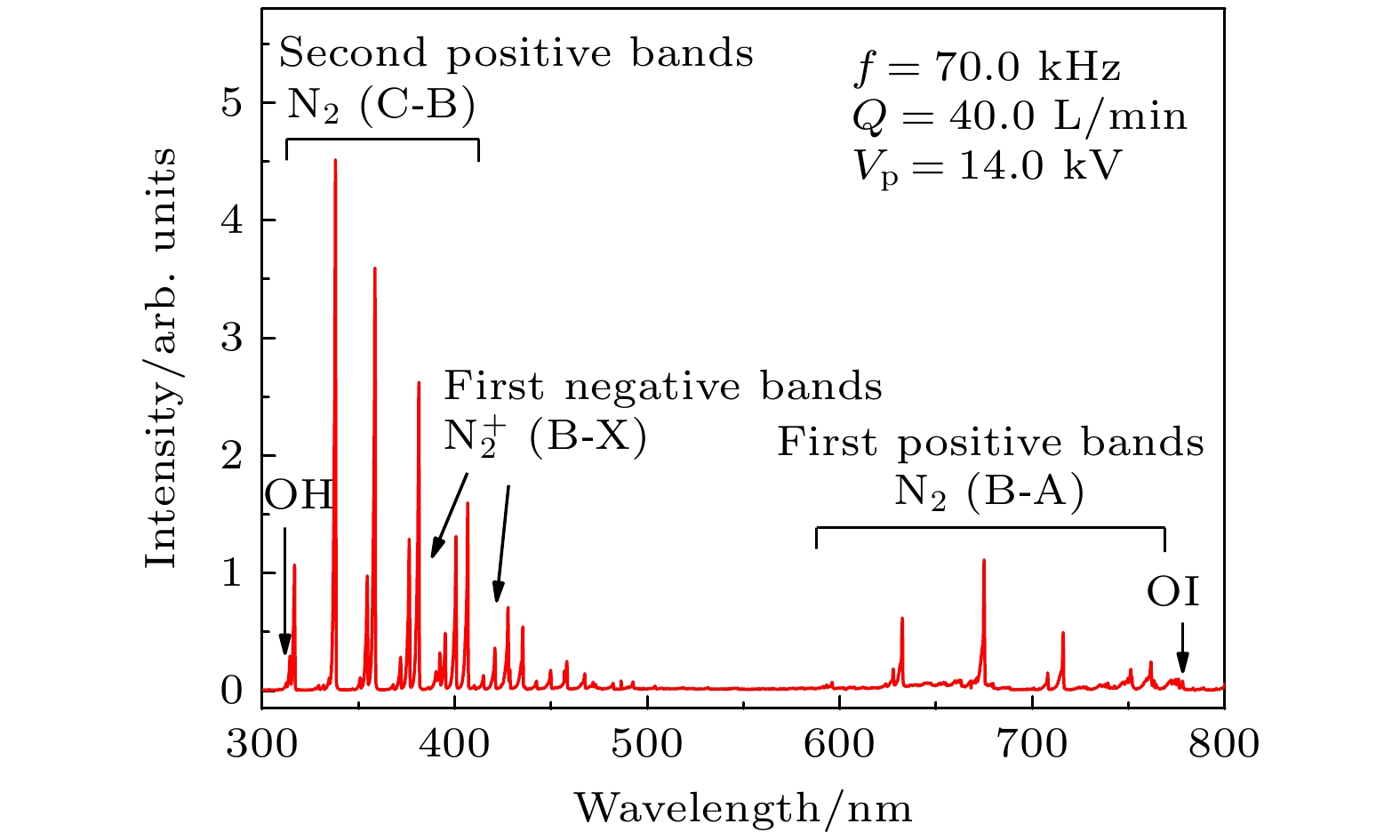 Second positive bands
$N_2$ (C-B)

$f = 70.0$ kHz
$Q = 40.0$ L/min
$V_p = 14.0$ kV

First negative bands
$N_2^+$ (B-X)

First positive bands
$N_2$ (B-A)

OH

OI

Intensity/arb. units

5
4
3
2
1
0

300
400
500
600
700
800

Wavelength/nm